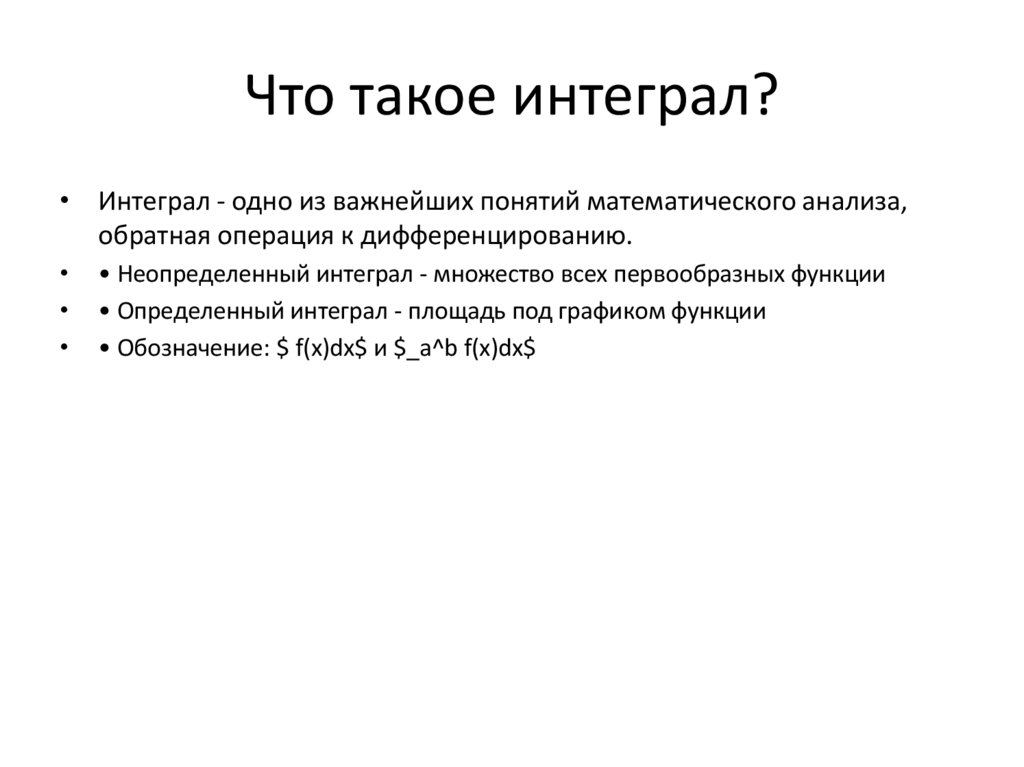 Что такое интеграл?

• Интеграл - одно из важнейших понятий математического анализа, обратная операция к дифференцированию.

• • Неопределенный интеграл - множество всех первообразных функции

• • Определенный интеграл - площадь под графиком функции

• • Обозначение: \$ f(x)dx\$ и \$_a^b f(x)dx\$